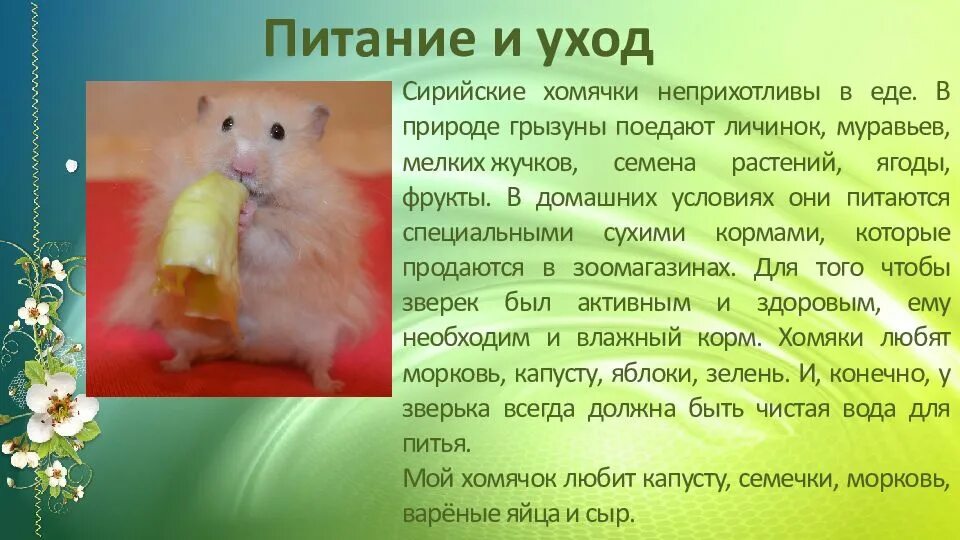 Питание и уход

Сирийские хомячки неприхотливы в еде. В природе грызуны поедают личинок, муравьев, мелких жучков, семена растений, ягоды, фрукты. В домашних условиях они питаются специальными сухими кормами, которые продаются в зоомагазинах. Для того чтобы зверек был активным и здоровым, ему необходим и влажный корм. Хомяки любят морковь, капусту, яблоки, зелень. И, конечно, у зверька всегда должна быть чистая вода для питья.
Мой хомячок любит капусту, семечки, морковь, варёные яйца и сыр.